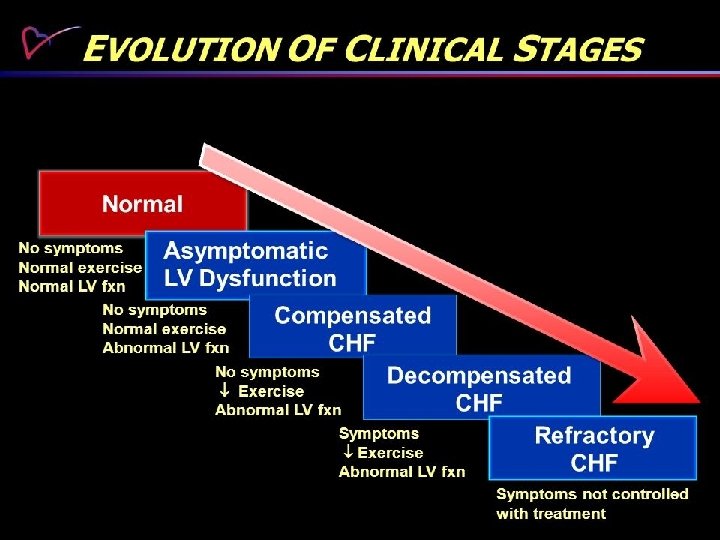 EVOLUTION OF CLINICAL STAGES

Normal

No symptoms
Normal exercise
Normal LV fxn

Asymptomatic LV Dysfunction

No symptoms
Normal exercise
Abnormal LV fxn

Compensated CHF

No symptoms
↓ Exercise
Abnormal LV fxn

Decompensated CHF

Symptoms
↓ Exercise
Abnormal LV fxn

Refractory CHF

Symptoms not controlled with treatment